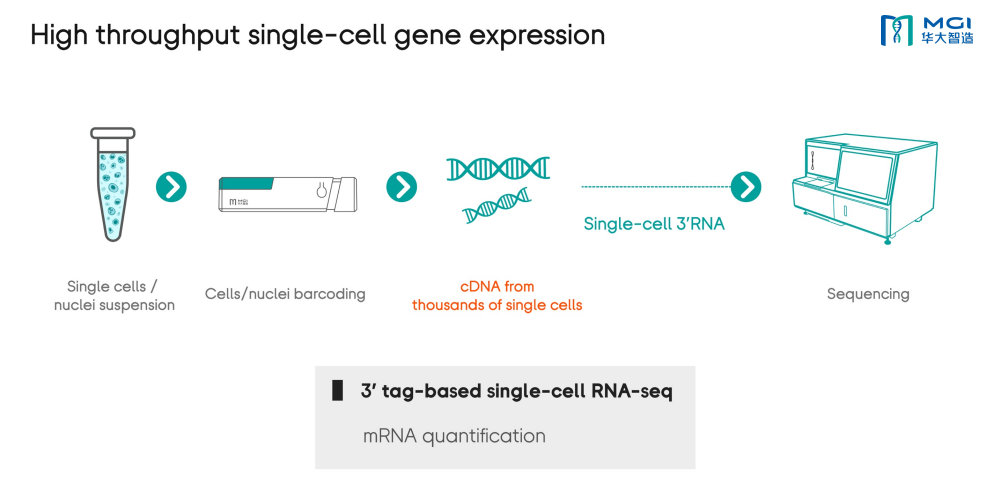 High throughput single-cell gene expression

MGI
华大智造

Single-cell 3'RNA

Single cells / nuclei suspension

Cells/nuclei barcoding

cDNA from thousands of single cells

Sequencing

3' tag-based single-cell RNA-seq

mRNA quantification